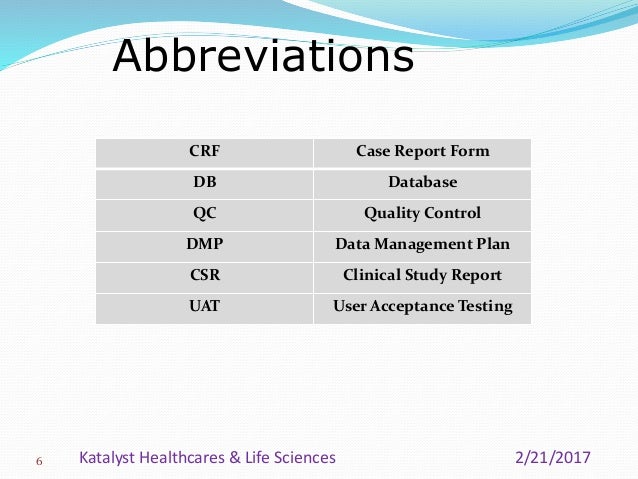 Abbreviations

| CRF | Case Report Form |
|---|---|
| DB | Database |
| QC | Quality Control |
| DMP | Data Management Plan |
| CSR | Clinical Study Report |
| UAT | User Acceptance Testing |

6 Katalyst Healthcares & Life Sciences 2/21/2017